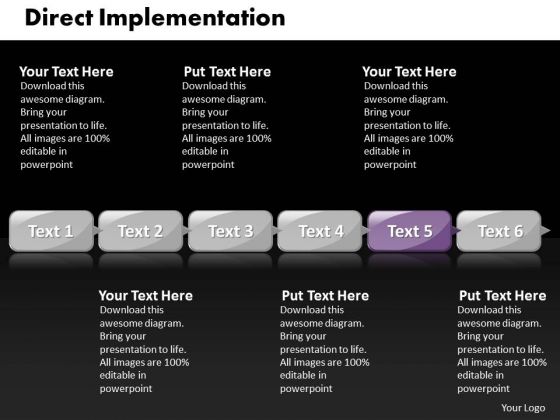 Direct Implementation

Your Text Here
Download this awesome diagram. Bring your presentation to life. All images are 100% editable in powerpoint

Put Text Here
Download this awesome diagram. Bring your presentation to life. All images are 100% editable in powerpoint

Your Text Here
Download this awesome diagram. Bring your presentation to life. All images are 100% editable in powerpoint

Text 1
Text 2
Text 3
Text 4
Text 5
Text 6

Your Text Here
Download this awesome diagram. Bring your presentation to life. All images are 100% editable in powerpoint

Put Text Here
Download this awesome diagram. Bring your presentation to life. All images are 100% editable in powerpoint

Put Text Here
Download this awesome diagram. Bring your presentation to life. All images are 100% editable in powerpoint

Your Logo